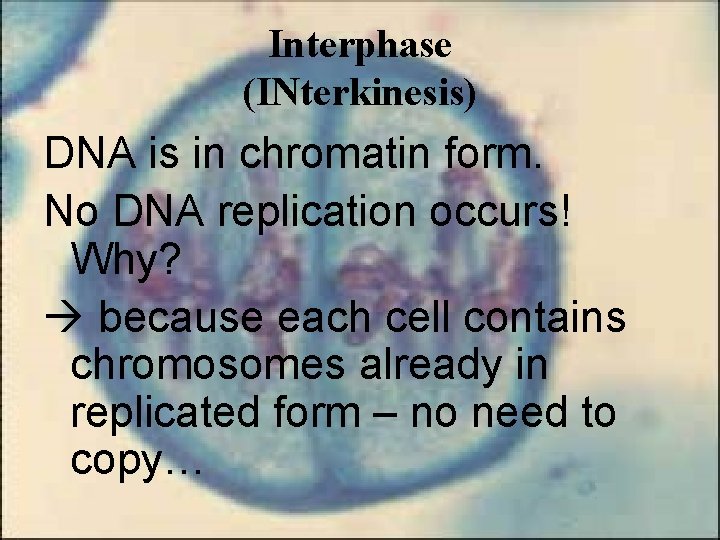 Interphase
(INterkinesis)

DNA is in chromatin form.

No DNA replication occurs! Why?

→ because each cell contains chromosomes already in replicated form – no need to copy…